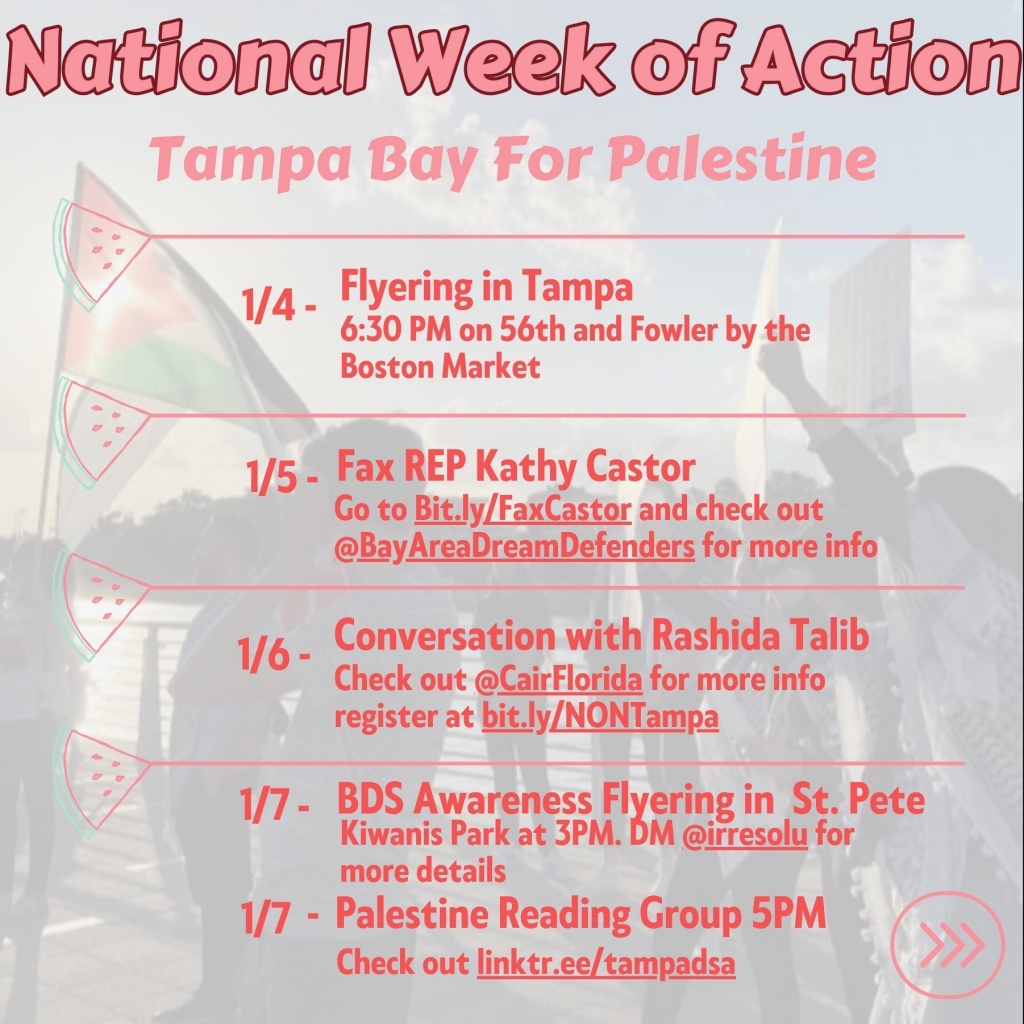 National Week of Action

Tampa Bay For Palestine

1/4 - Flyering in Tampa
6:30 PM on 56th and Fowler by the Boston Market

1/5 - Fax REP Kathy Castor
Go to Bit.ly/FaxCastor and check out @BayAreaDreamDefenders for more info

1/6 - Conversation with Rashida Talib
Check out @CairFlorida for more info register at bit.ly/NONTampa

1/7 - BDS Awareness Flyering in St. Pete
Kiwanis Park at 3PM. DM @irresolu for more details

1/7 - Palestine Reading Group 5PM
Check out linktr.ee/tampadsa